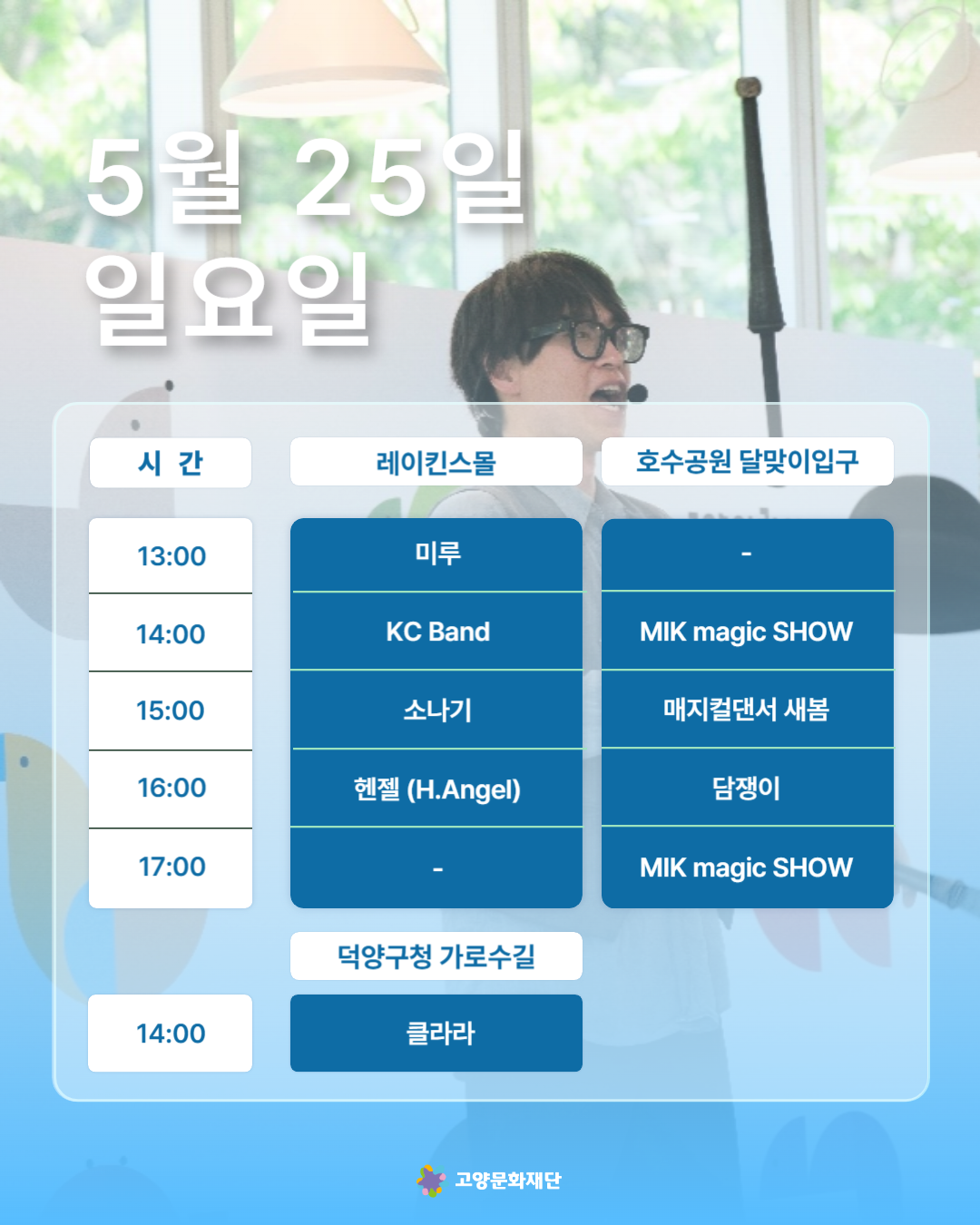 5월 25일
일요일

| 시 간 | 레이킨스몰 | 호수공원 달맞이입구 |
|---|---|---|
| 13:00 | 미루 | - |
| 14:00 | KC Band | MIK magic SHOW |
| 15:00 | 소나기 | 매지컬댄서 새봄 |
| 16:00 | 헨젤 (H.Angel) | 담쟁이 |
| 17:00 | - | MIK magic SHOW |

| | 덕양구청 가로수길 |
|---|---|
| 14:00 | 클라라 |

고양문화재단